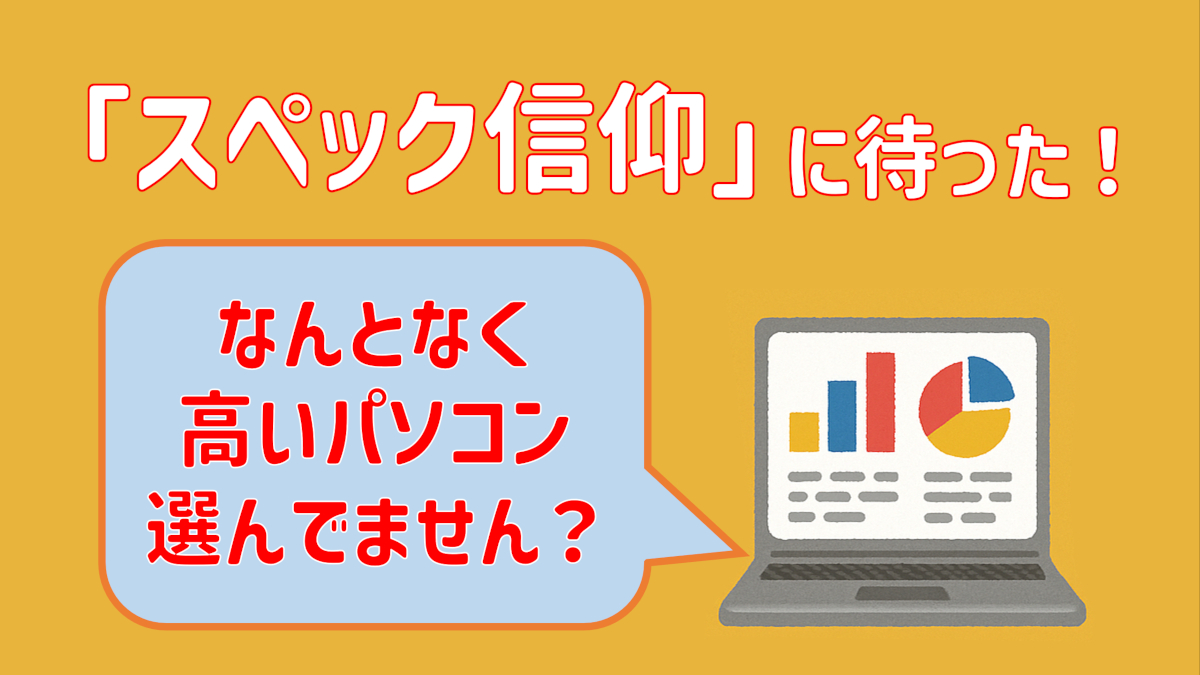 「スペック信仰」に待った！

なんとなく
高いパソコン
選んでません？